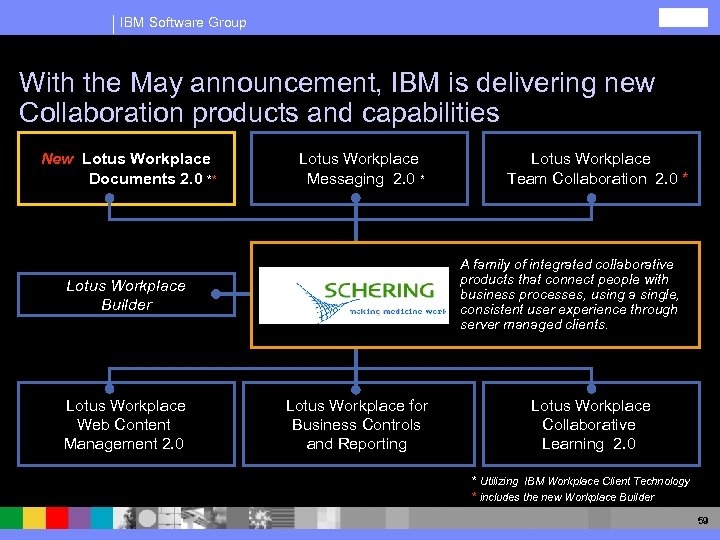 IBM Software Group

With the May announcement, IBM is delivering new Collaboration products and capabilities

New Lotus Workplace Documents 2.0 **

Lotus Workplace Messaging 2.0 *

Lotus Workplace Team Collaboration 2.0 *

Lotus Workplace Builder

SCHERING
making medicine work

A family of integrated collaborative products that connect people with business processes, using a single, consistent user experience through server managed clients.

Lotus Workplace Web Content Management 2.0

Lotus Workplace for Business Controls and Reporting

Lotus Workplace Collaborative Learning 2.0

* Utilizing IBM Workplace Client Technology
* includes the new Workplace Builder

59